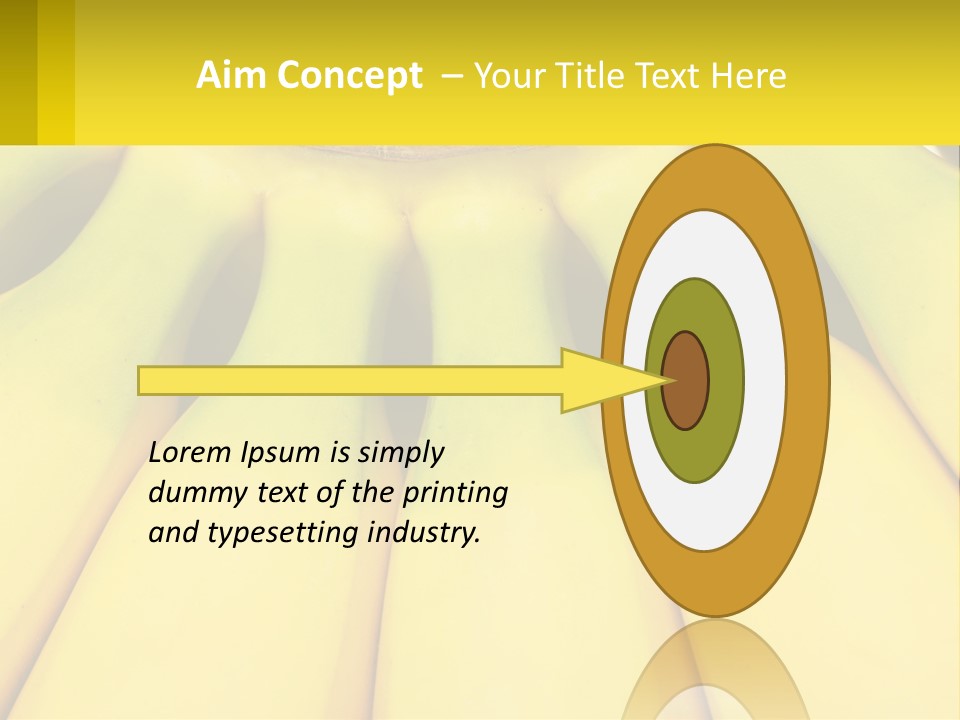 Aim Concept – Your Title Text Here

Lorem Ipsum is simply dummy text of the printing and typesetting industry.